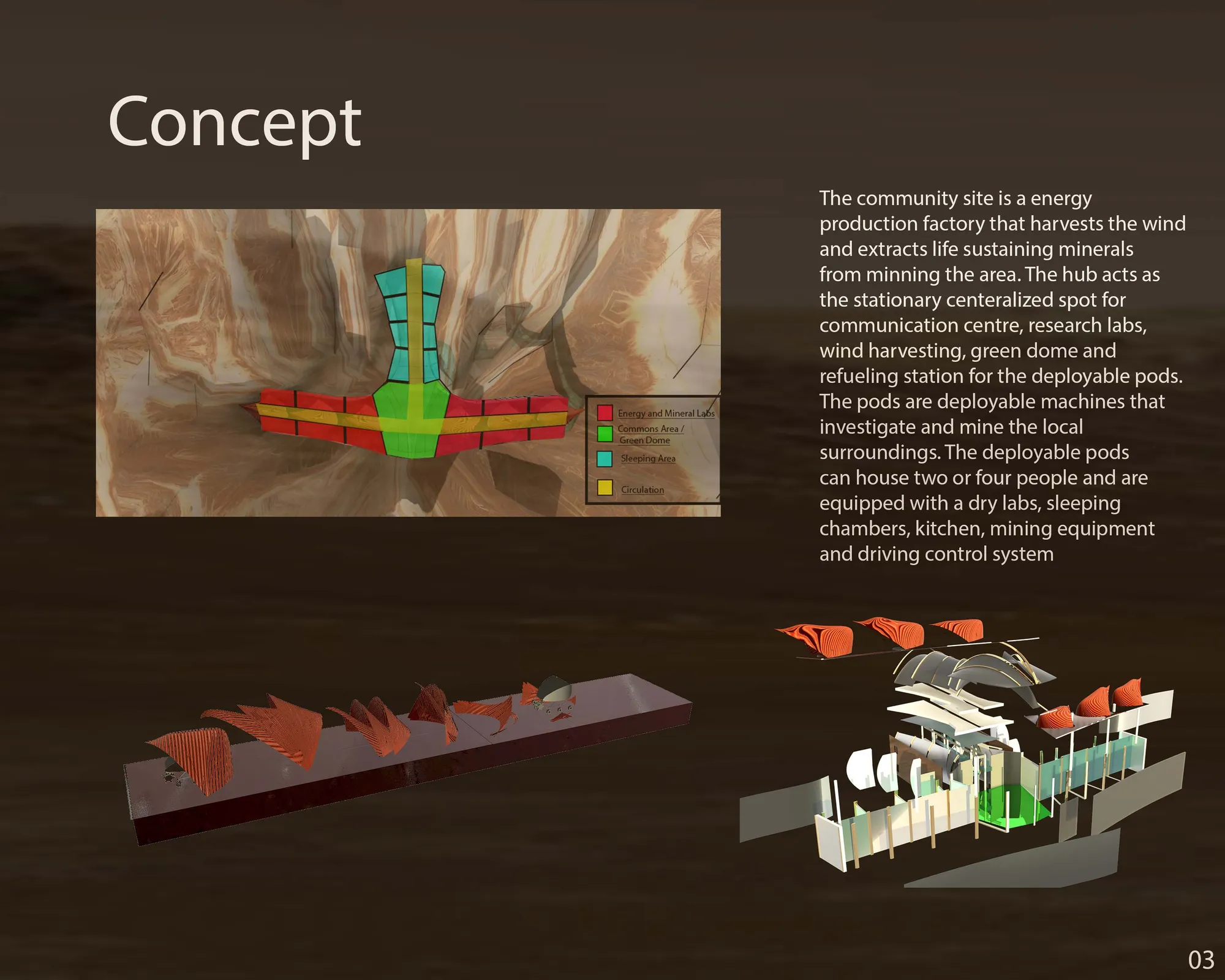 Concept

Energy and Mineral Labs
Commons Area / Green Dome
Sleeping Area
Circulation

The community site is a energy production factory that harvests the wind and extracts life sustaining minerals from minning the area. The hub acts as the stationary centeralized spot for communication centre, research labs, wind harvesting, green dome and refueling station for the deployable pods. The pods are deployable machines that investigate and mine the local surroundings. The deployable pods can house two or four people and are equipped with a dry labs, sleeping chambers, kitchen, mining equipment and driving control system

03